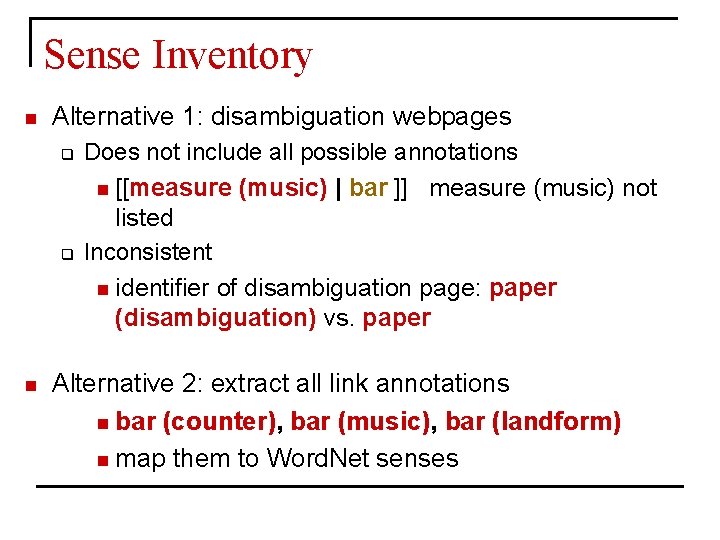 Sense Inventory

Alternative 1: disambiguation webpages

Does not include all possible annotations

[[measure (music) | bar ]] measure (music) not listed

Inconsistent

identifier of disambiguation page: paper (disambiguation) vs. paper

Alternative 2: extract all link annotations

bar (counter), bar (music), bar (landform)

map them to WordNet senses